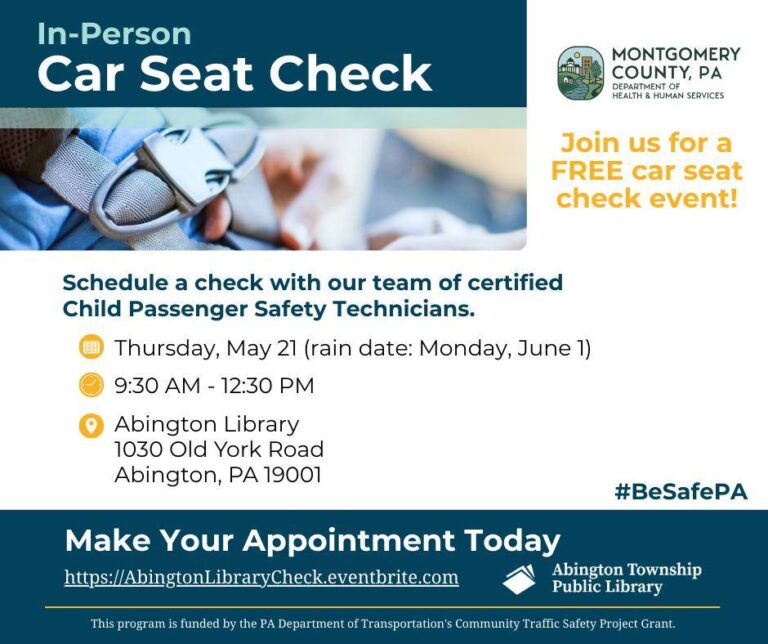 In-Person
Car Seat Check

MONTGOMERY COUNTY, PA
DEPARTMENT OF HEALTH & HUMAN SERVICES

Join us for a FREE car seat check event!

Schedule a check with our team of certified Child Passenger Safety Technicians.

Thursday, May 21 (rain date: Monday, June 1)

9:30 AM - 12:30 PM

Abington Library
1030 Old York Road
Abington, PA 19001

#BeSafePA

Make Your Appointment Today

https://AbingtonLibraryCheck.eventbrite.com

Abington Township Public Library

This program is funded by the PA Department of Transportation's Community Traffic Safety Project Grant.